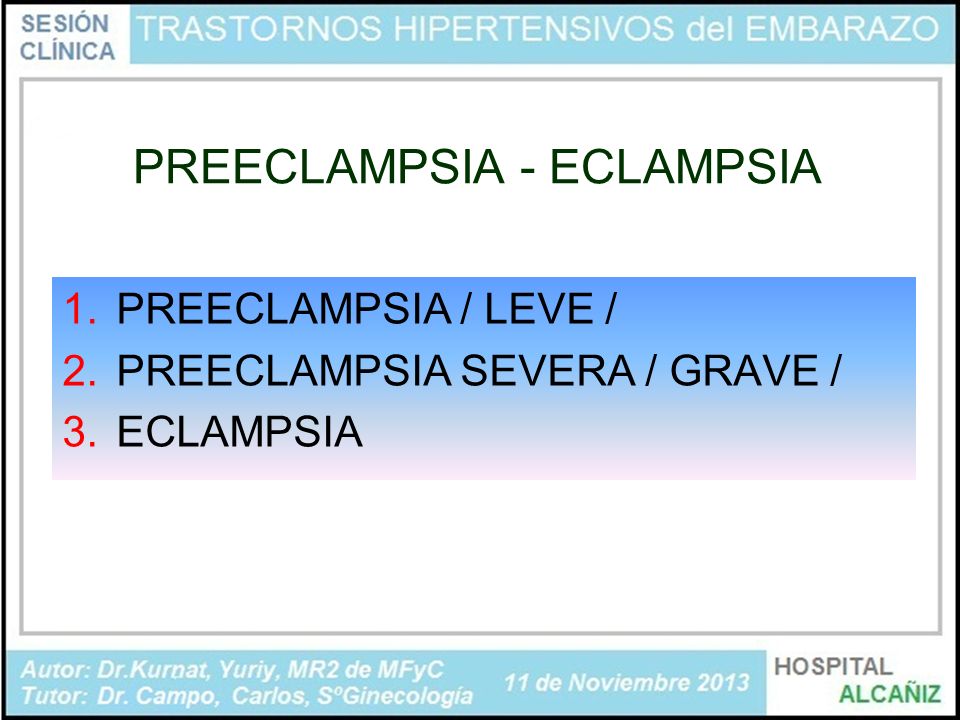 SESIÓN CLÍNICA

TRASTORNOS HIPERTENSIVOS del EMBARAZO

PREECLAMPSIA - ECLAMPSIA

1. PREECLAMPSIA / LEVE /
2. PREECLAMPSIA SEVERA / GRAVE /
3. ECLAMPSIA

Autor: Dr.Kurnat, Yuriy, MR2 de MFyC
Tutor: Dr. Campo, Carlos, SºGinecología

11 de Noviembre 2013

HOSPITAL
ALCAÑIZ